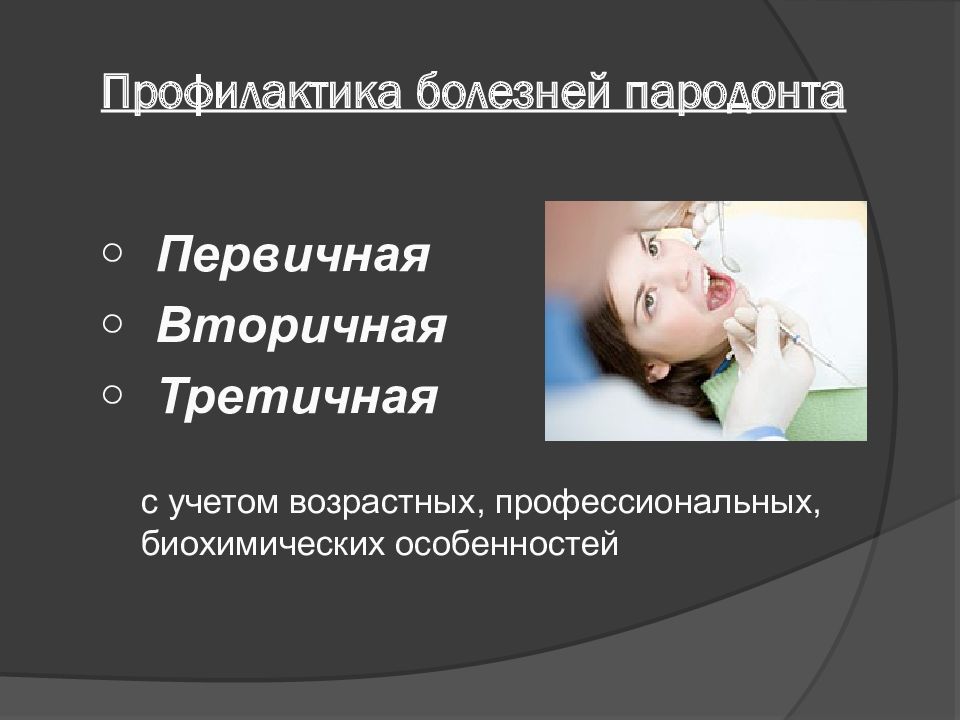 Профилактика болезней пародонта

○ Первичная
○ Вторичная
○ Третичная

с учетом возрастных, профессиональных, биохимических особенностей